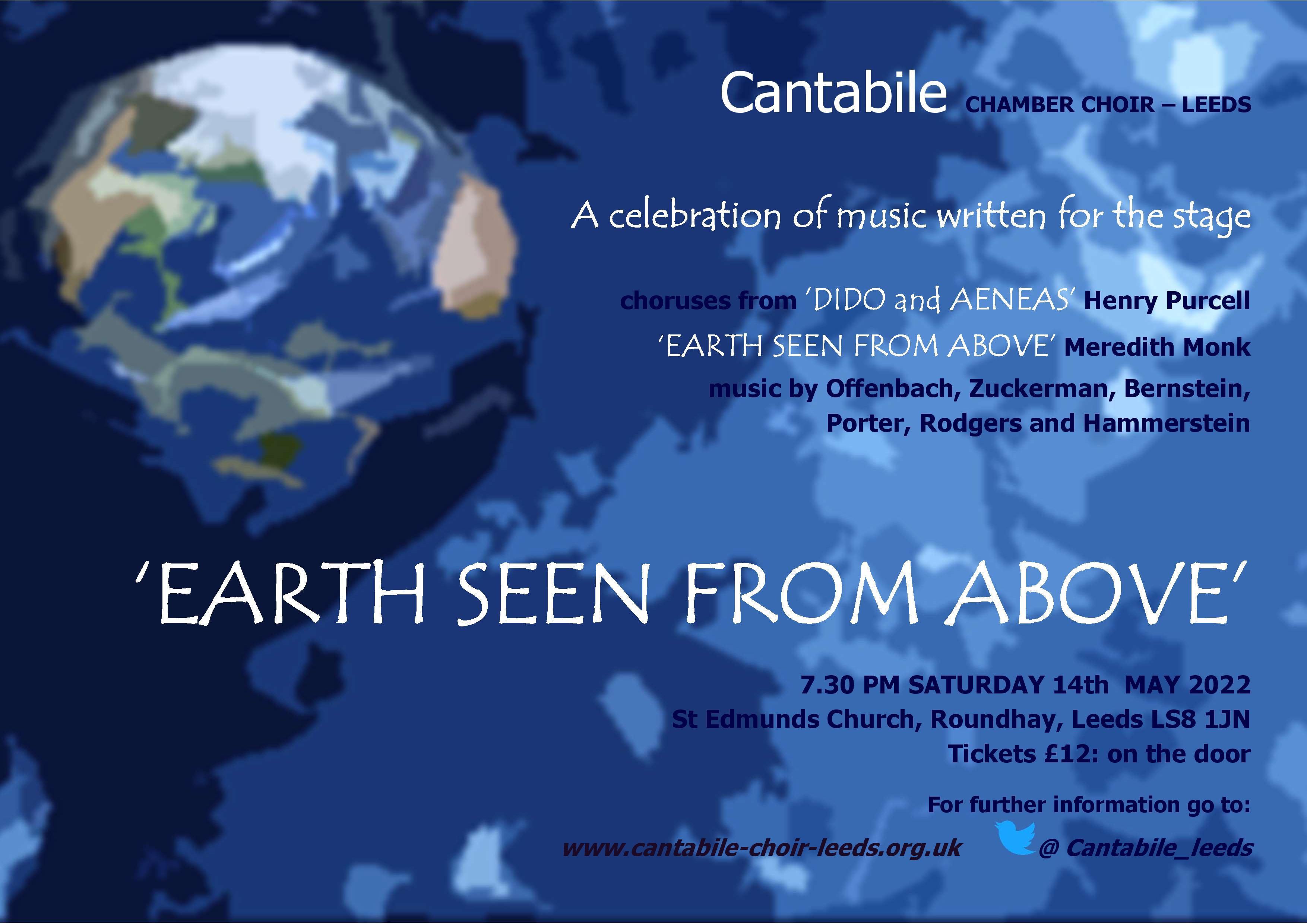 Cantabile CHAMBER CHOIR – LEEDS

A celebration of music written for the stage

choruses from 'DIDO and AENEAS' Henry Purcell

'EARTH SEEN FROM ABOVE' Meredith Monk

music by Offenbach, Zuckerman, Bernstein, Porter, Rodgers and Hammerstein

'EARTH SEEN FROM ABOVE'

7.30 PM SATURDAY 14th MAY 2022

St Edmunds Church, Roundhay, Leeds LS8 1JN

Tickets £12: on the door

For further information go to:

www.cantabile-choir-leeds.org.uk @ Cantabile_leeds